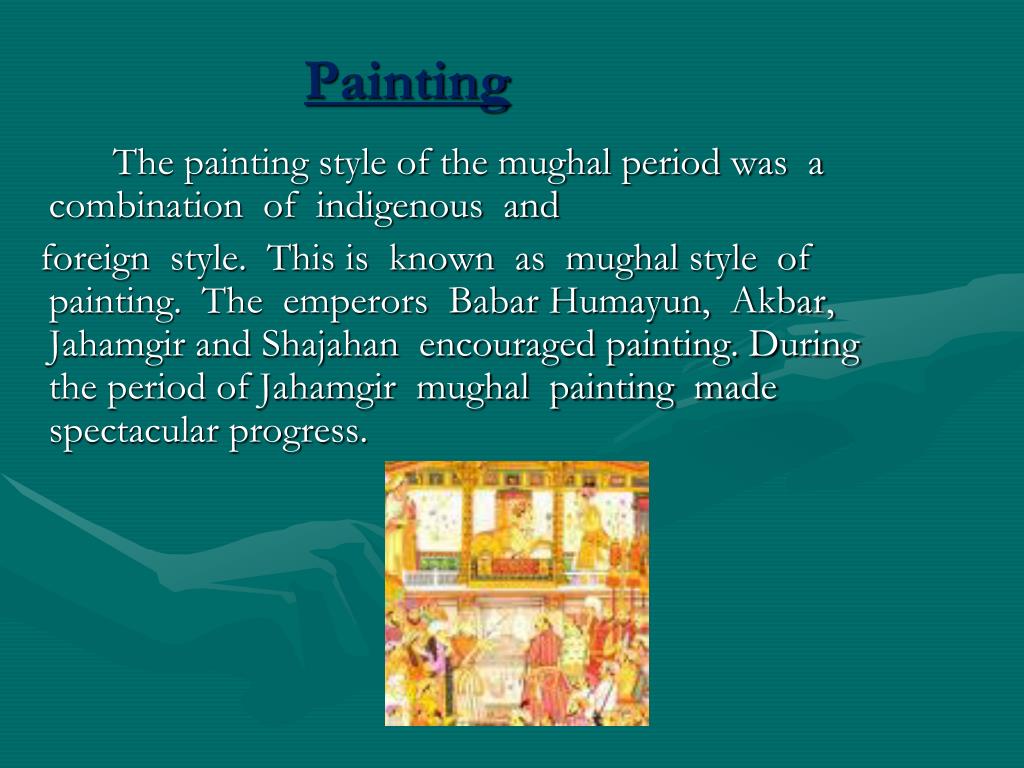 Painting

The painting style of the mughal period was a combination of indigenous and

foreign style. This is known as mughal style of painting. The emperors Babar Humayun, Akbar, Jahamgir and Shajahan encouraged painting. During the period of Jahamgir mughal painting made spectacular progress.